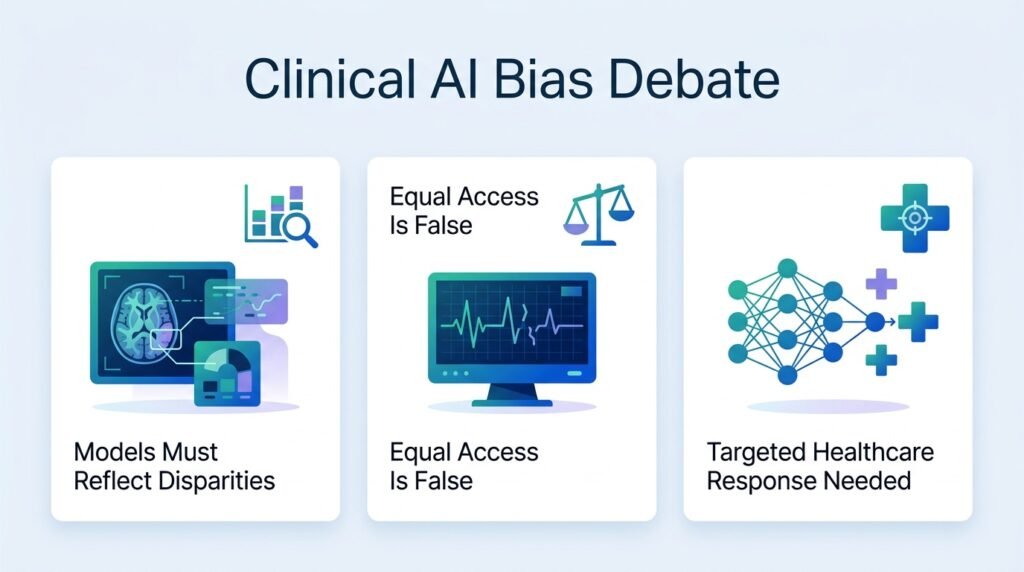 Clinical AI Bias Debate

Models Must Reflect Disparities

Equal Access Is False

Equal Access Is False

Targeted Healthcare Response Needed